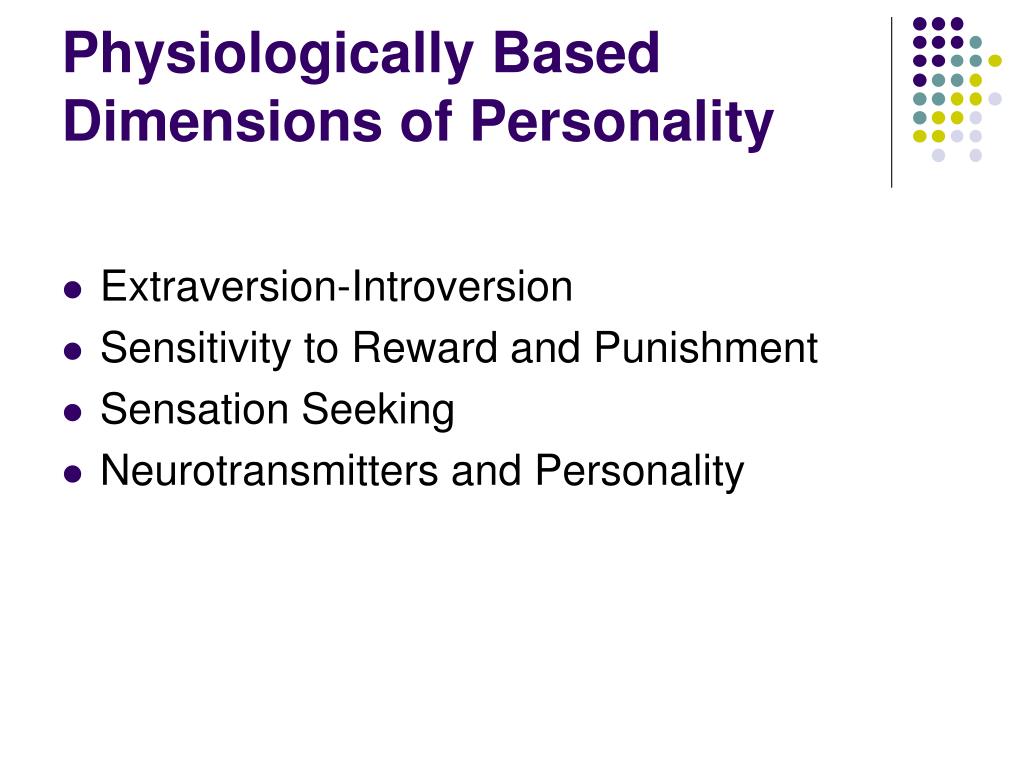 Physiologically Based Dimensions of Personality

- Extraversion-Introversion
- Sensitivity to Reward and Punishment
- Sensation Seeking
- Neurotransmitters and Personality